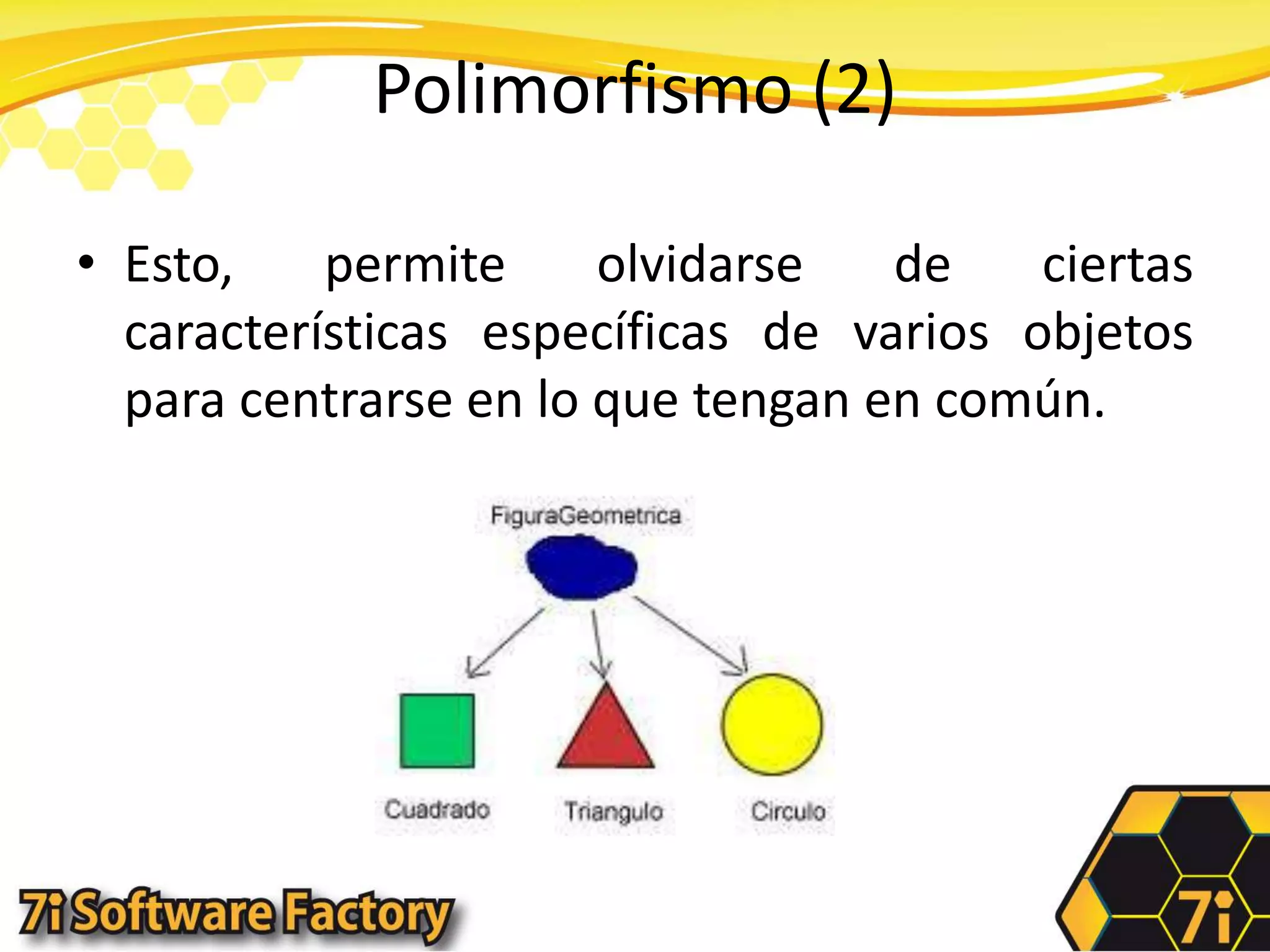 Polimorfismo (2)

• Esto, permite olvidarse de ciertas características específicas de varios objetos para centrarse en lo que tengan en común.

FiguraGeometrica

Cuadrado Triangulo Circulo

7i Software Factory

7i